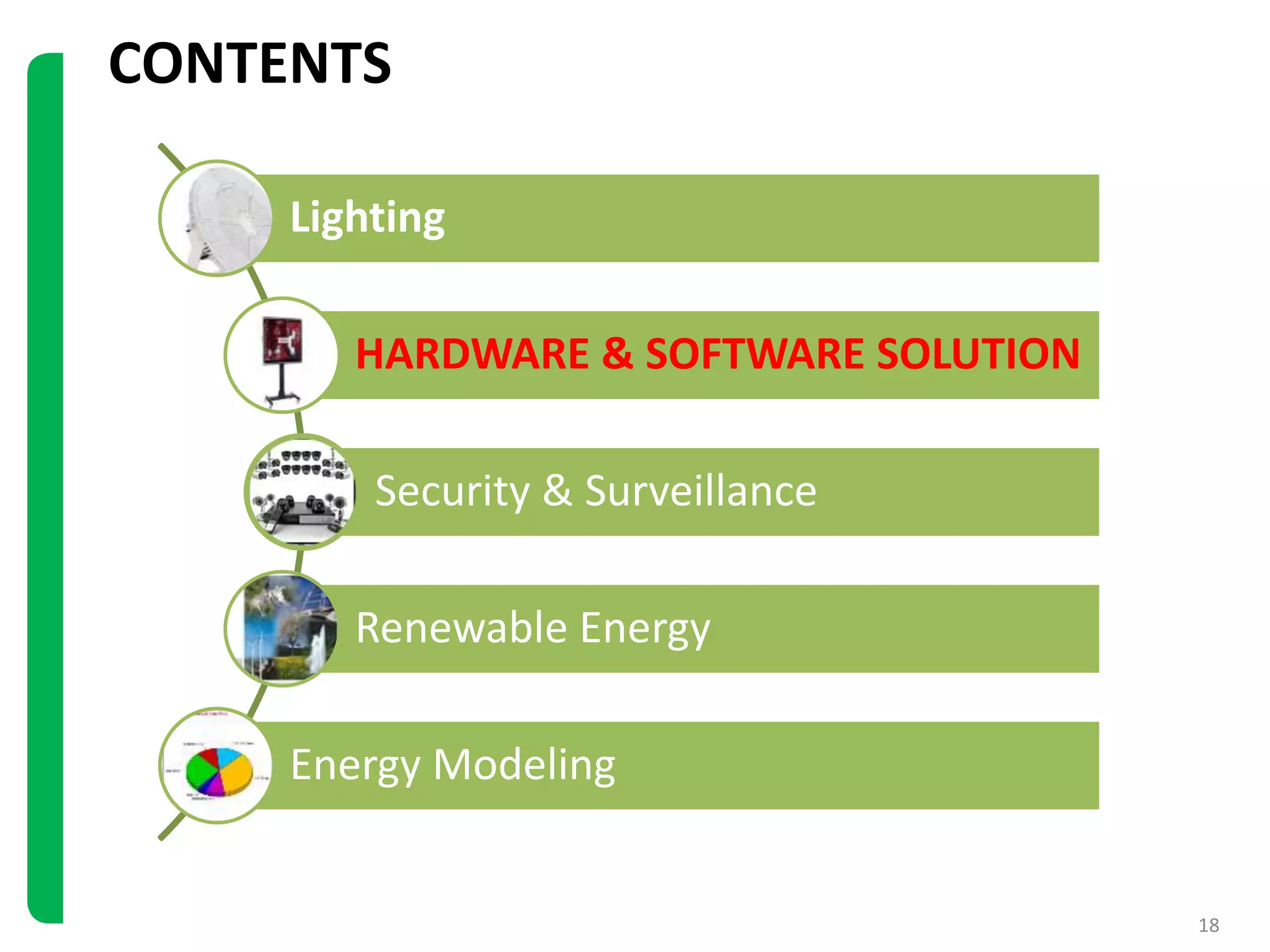 CONTENTS

Lighting

HARDWARE & SOFTWARE SOLUTION

Security & Surveillance

Renewable Energy

Energy Modeling

18